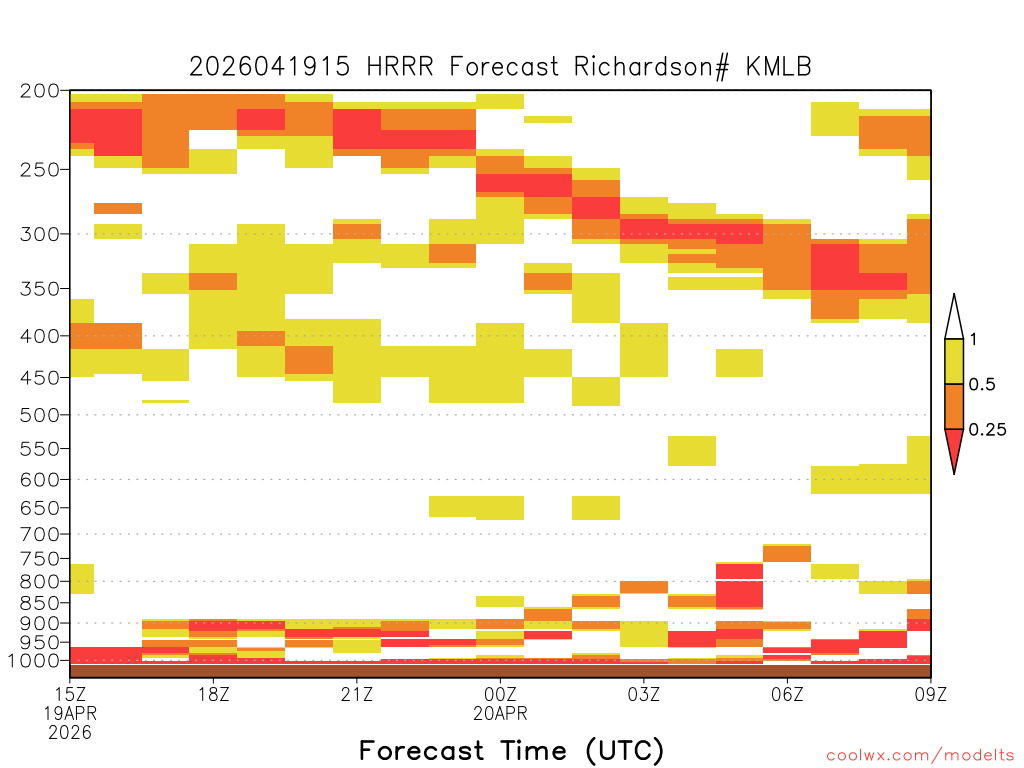 2026041915 HRRR Forecast Richardson# KMLB

200
250
300
350
400
450
500
550
600
650
700
750
800
850
900
950
1000

1
0.5
0.25

15Z
19APR
2026
18Z
21Z
00Z
20APR
03Z
06Z
09Z

Forecast Time (UTC)

coolwx.com/modelts